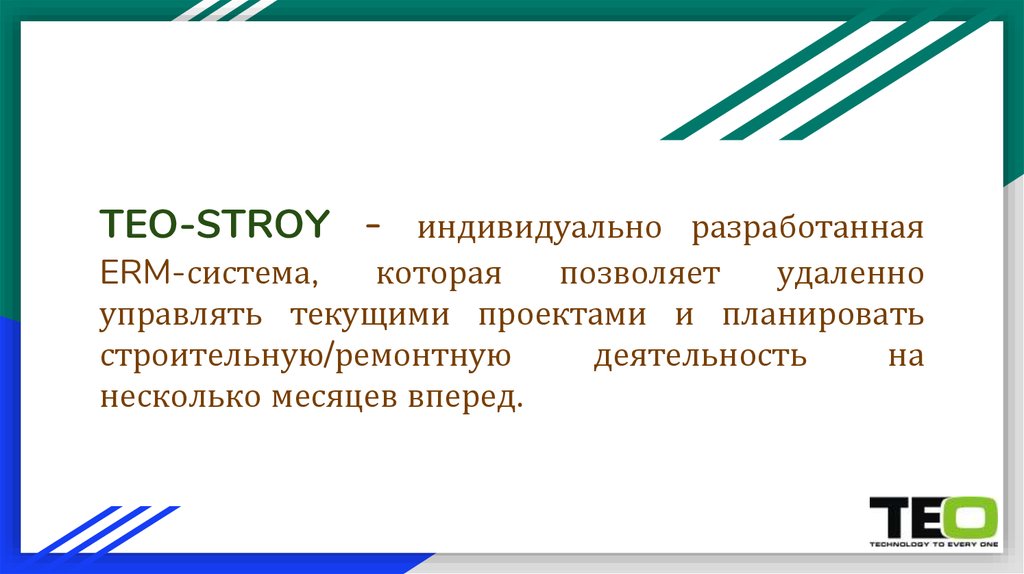 TEO-STROY - индивидуально разработанная ERM-система, которая позволяет удаленно управлять текущими проектами и планировать строительную/ремонтную деятельность на несколько месяцев вперед.

TEO
TECHNOLOGY TO EVERY ONE